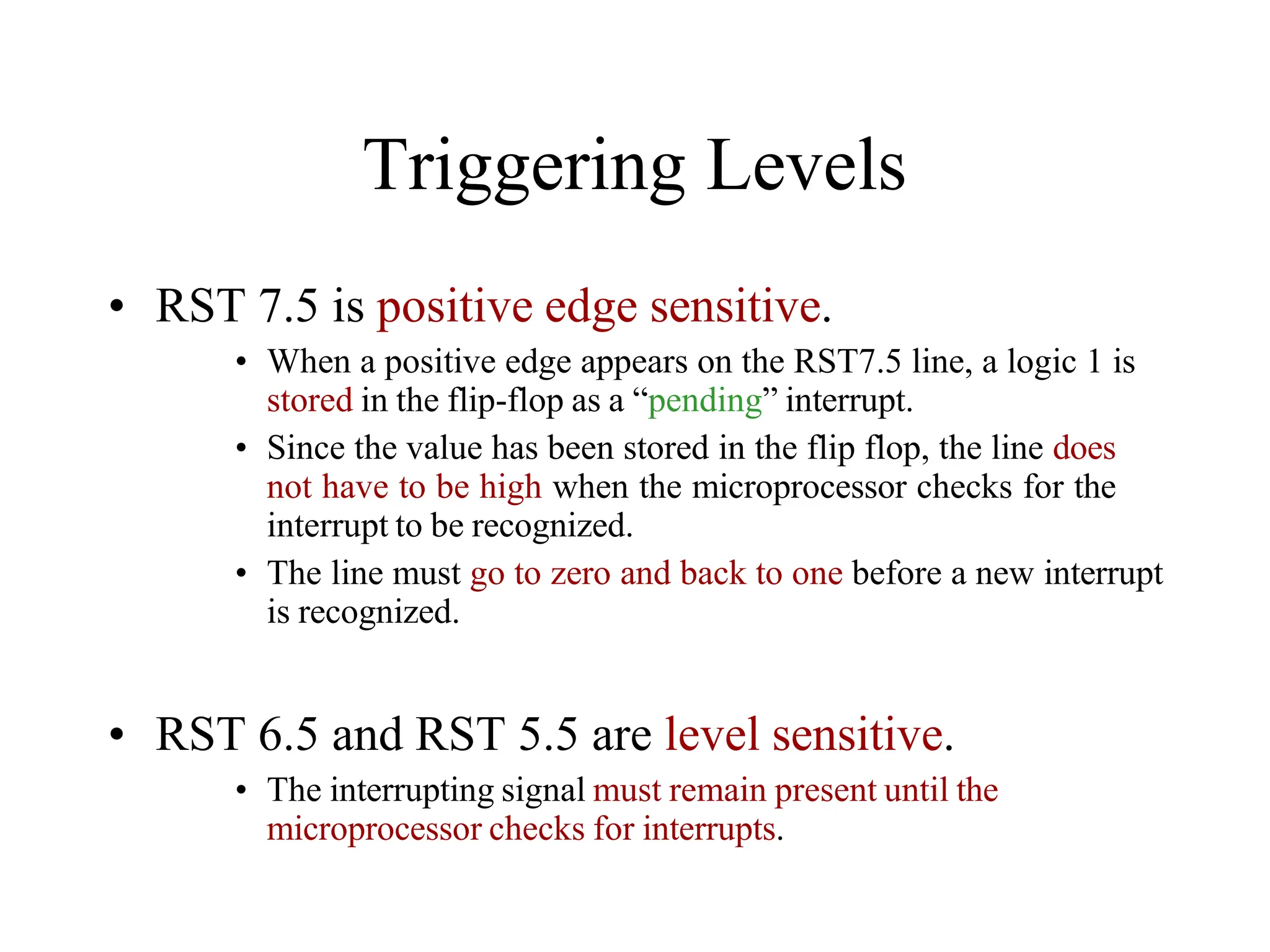 Triggering Levels

• RST 7.5 is positive edge sensitive.
  • When a positive edge appears on the RST7.5 line, a logic 1 is stored in the flip-flop as a “pending” interrupt.
  • Since the value has been stored in the flip flop, the line does not have to be high when the microprocessor checks for the interrupt to be recognized.
  • The line must go to zero and back to one before a new interrupt is recognized.

• RST 6.5 and RST 5.5 are level sensitive.
  • The interrupting signal must remain present until the microprocessor checks for interrupts.